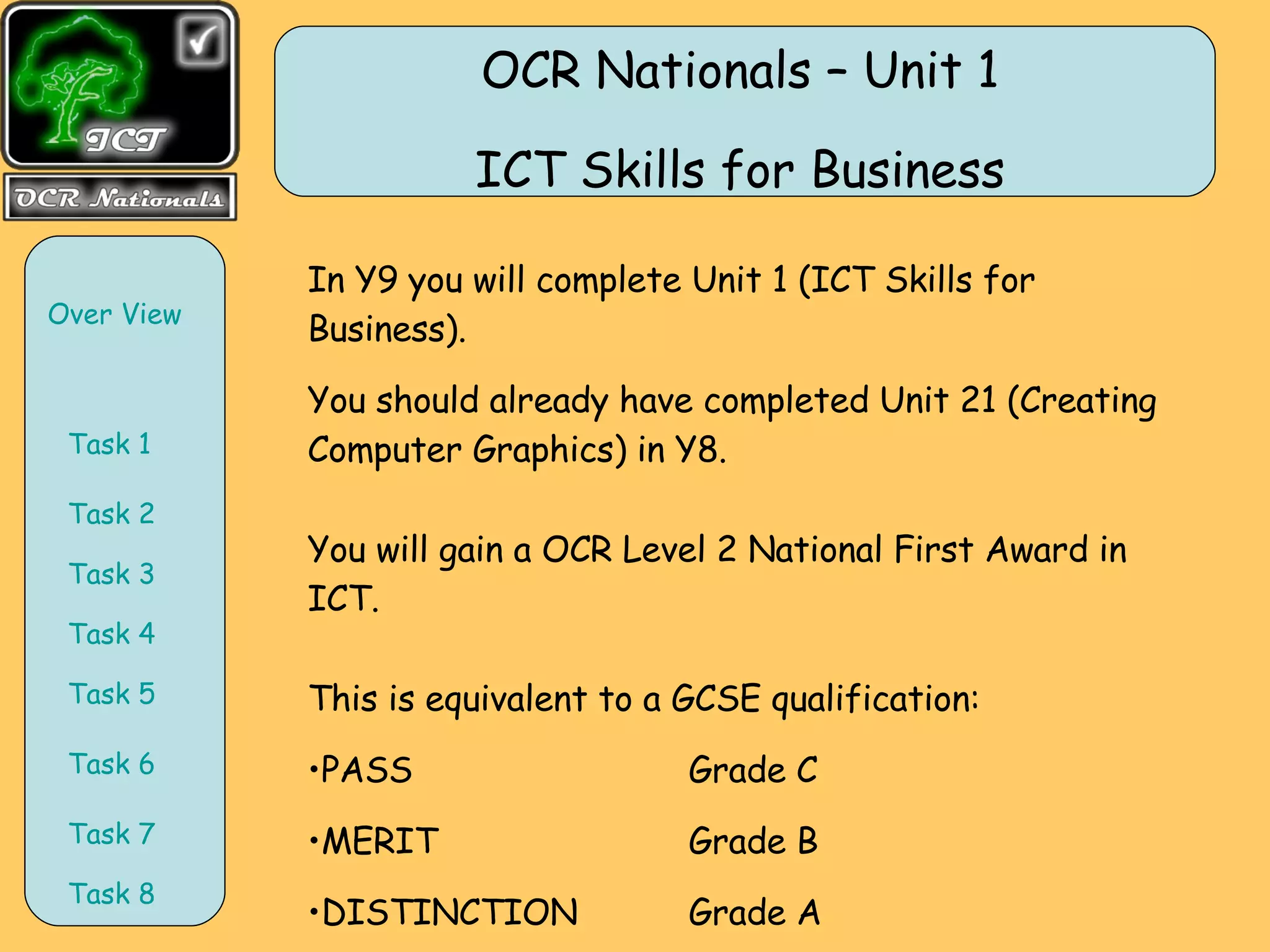 ICT

OCR Nationals

OCR Nationals – Unit 1

ICT Skills for Business

Over View

Task 1

Task 2

Task 3

Task 4

Task 5

Task 6

Task 7

Task 8

In Y9 you will complete Unit 1 (ICT Skills for Business).

You should already have completed Unit 21 (Creating Computer Graphics) in Y8.

You will gain a OCR Level 2 National First Award in ICT.

This is equivalent to a GCSE qualification:

•PASS Grade C

•MERIT Grade B

•DISTINCTION Grade A